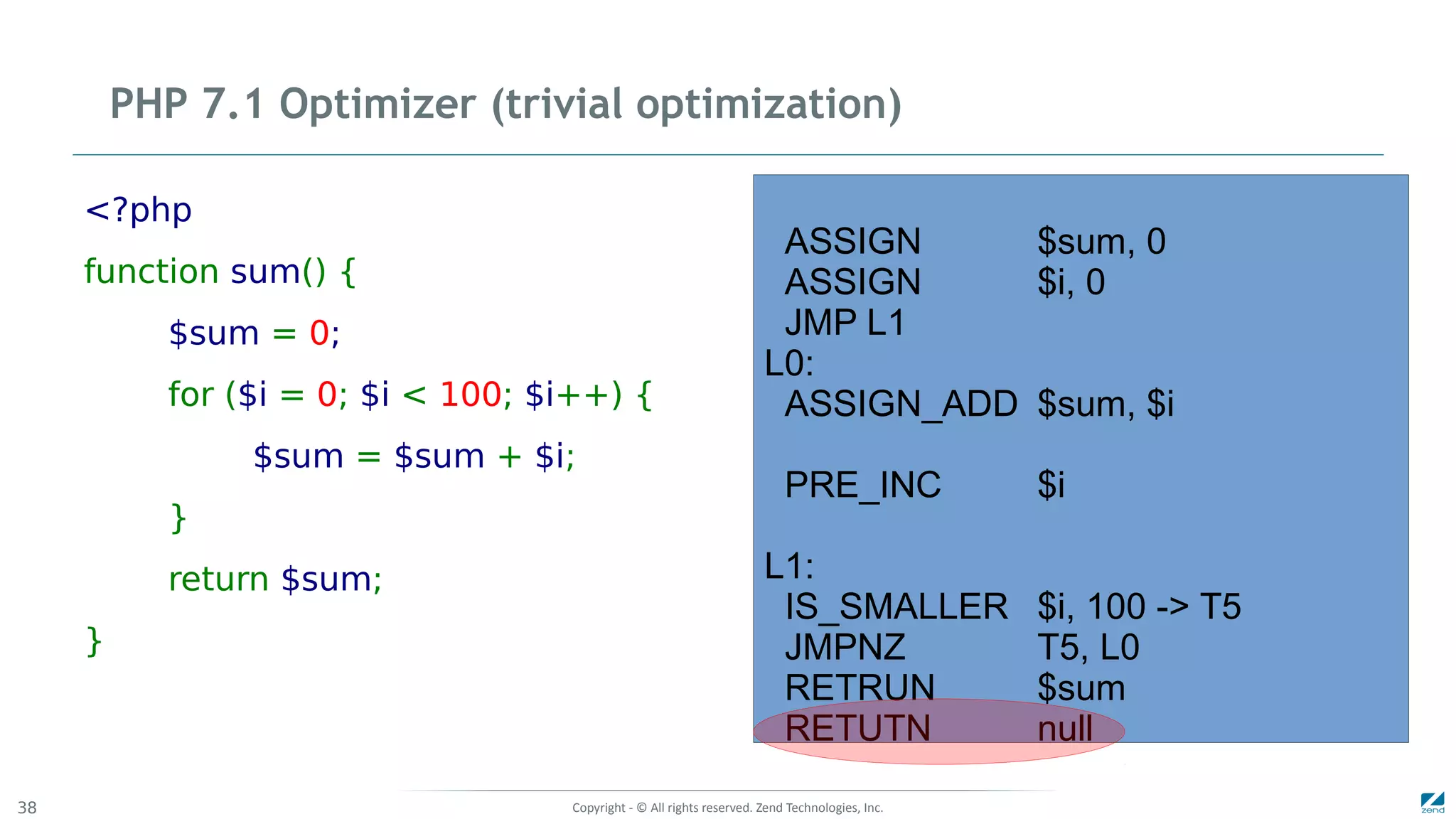 PHP 7.1 Optimizer (trivial optimization)

<?php
function sum() {
$sum = 0;
for ($i = 0; $i < 100; $i++) {
$sum = $sum + $i;
}
return $sum;
}

ASSIGN $sum, 0
ASSIGN $i, 0
JMP L1
L0:
ASSIGN_ADD $sum, $i

PRE_INC $i

L1:
IS_SMALLER $i, 100 -> T5
JMPNZ T5, L0
RETRUN $sum
RETUTN null

38

Copyright - © All rights reserved. Zend Technologies, Inc.

zend